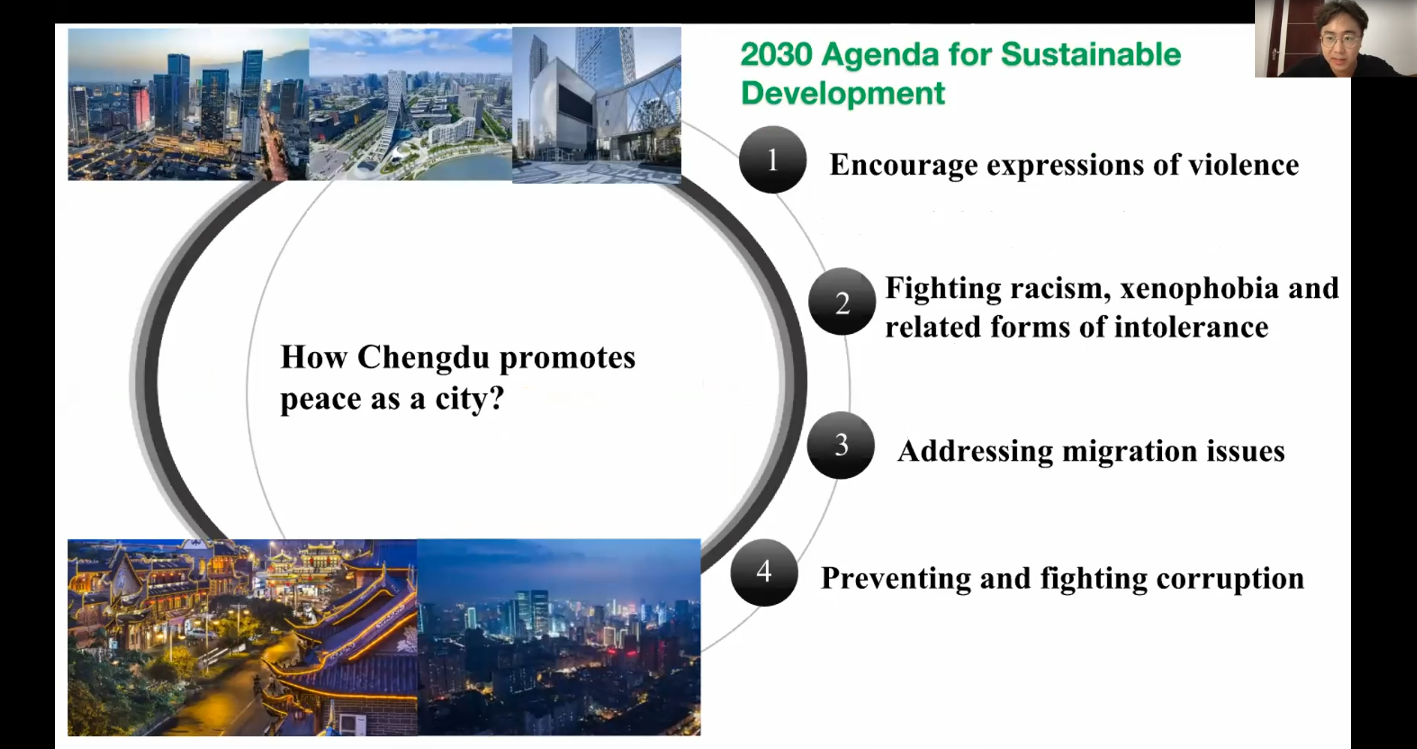 2030 Agenda for Sustainable Development

How Chengdu promotes peace as a city?

1 Encourage expressions of violence

2 Fighting racism, xenophobia and related forms of intolerance

3 Addressing migration issues

4 Preventing and fighting corruption